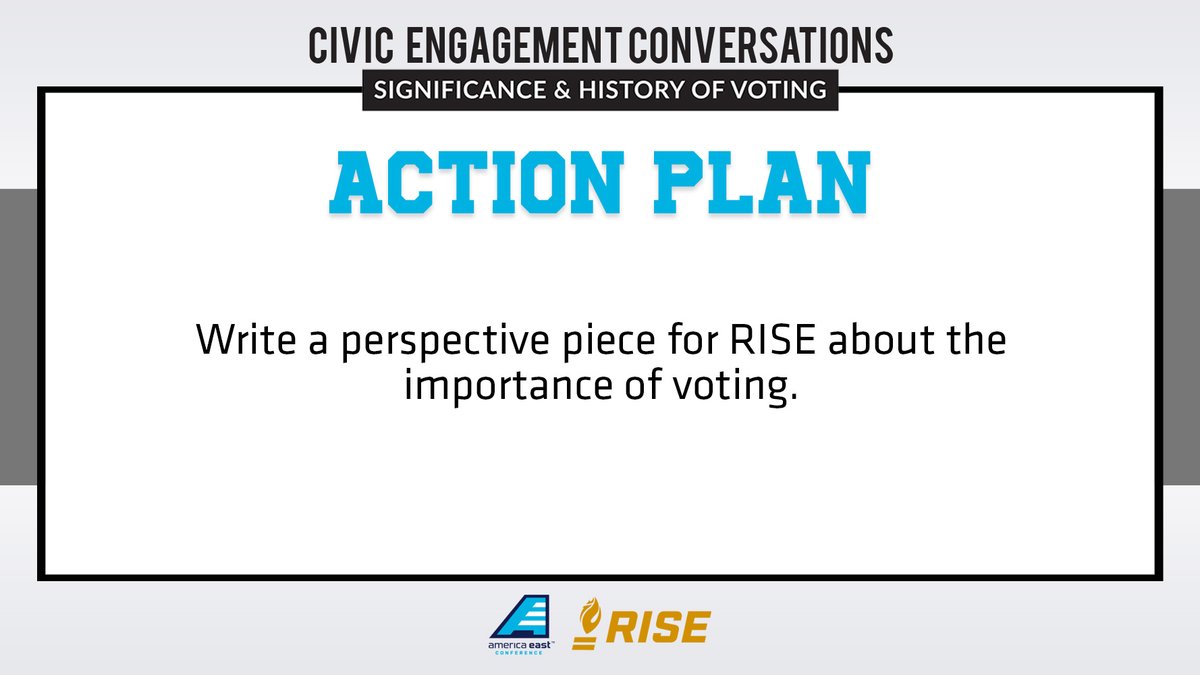 CIVIC ENGAGEMENT CONVERSATIONS
SIGNIFICANCE & HISTORY OF VOTING

ACTION PLAN

Write a perspective piece for RISE about the importance of voting.

america east CONFERENCE
RISE